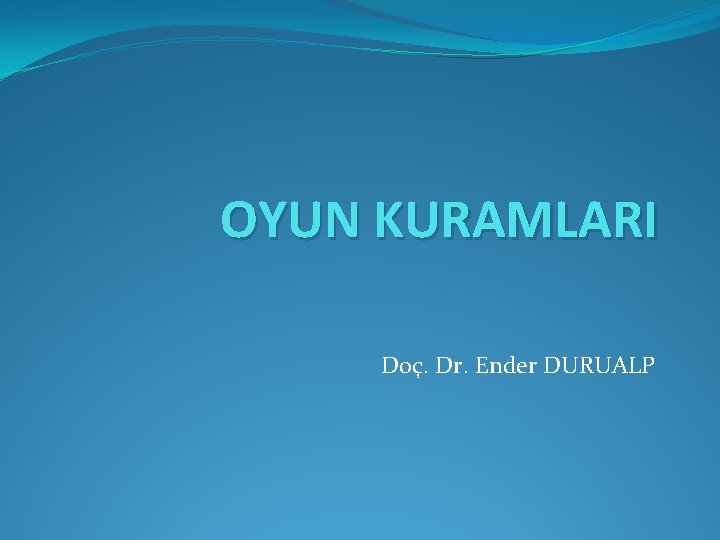 OYUN KURAMLARI

Doç. Dr. Ender DURUALP